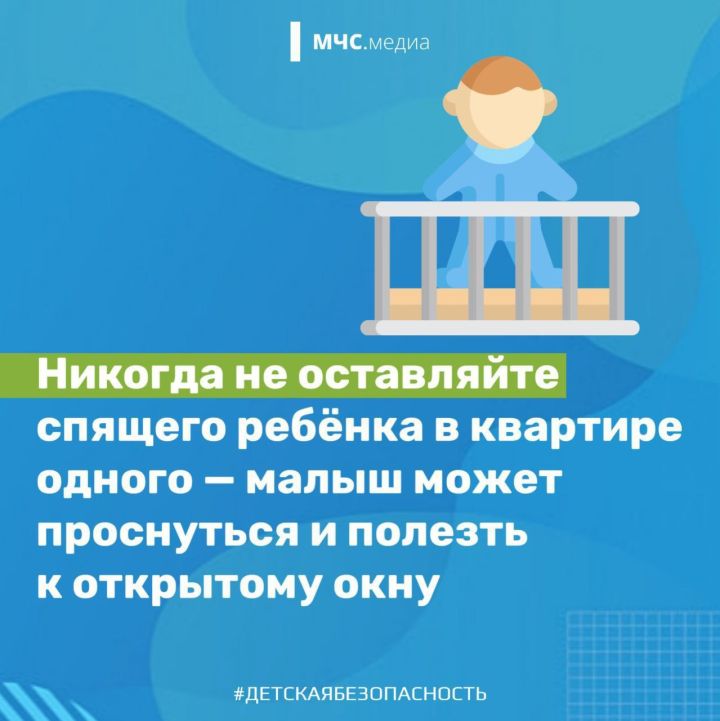 МЧС.медиа

Никогда не оставляйте спящего ребёнка в квартире одного — малыш может проснуться и полезть к открытому окну

#ДЕТСКАЯБЕЗОПАСНОСТЬ